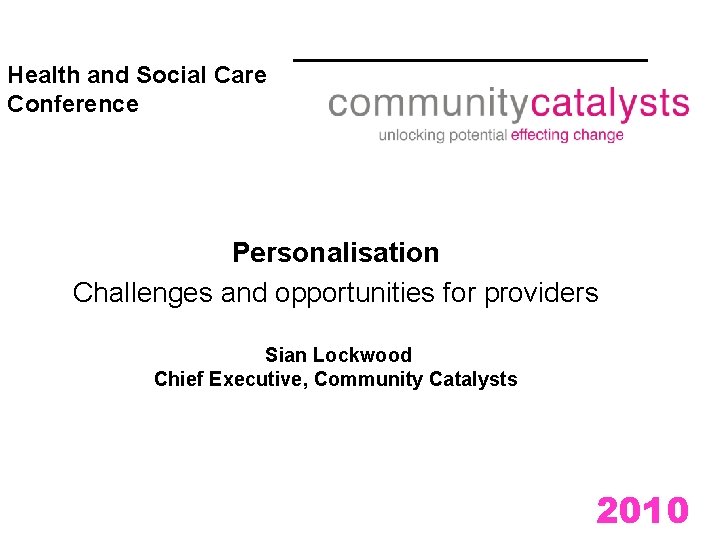 Health and Social Care Conference

communitycatalysts
unlocking potential effecting change

Personalisation
Challenges and opportunities for providers

Sian Lockwood
Chief Executive, Community Catalysts

2010